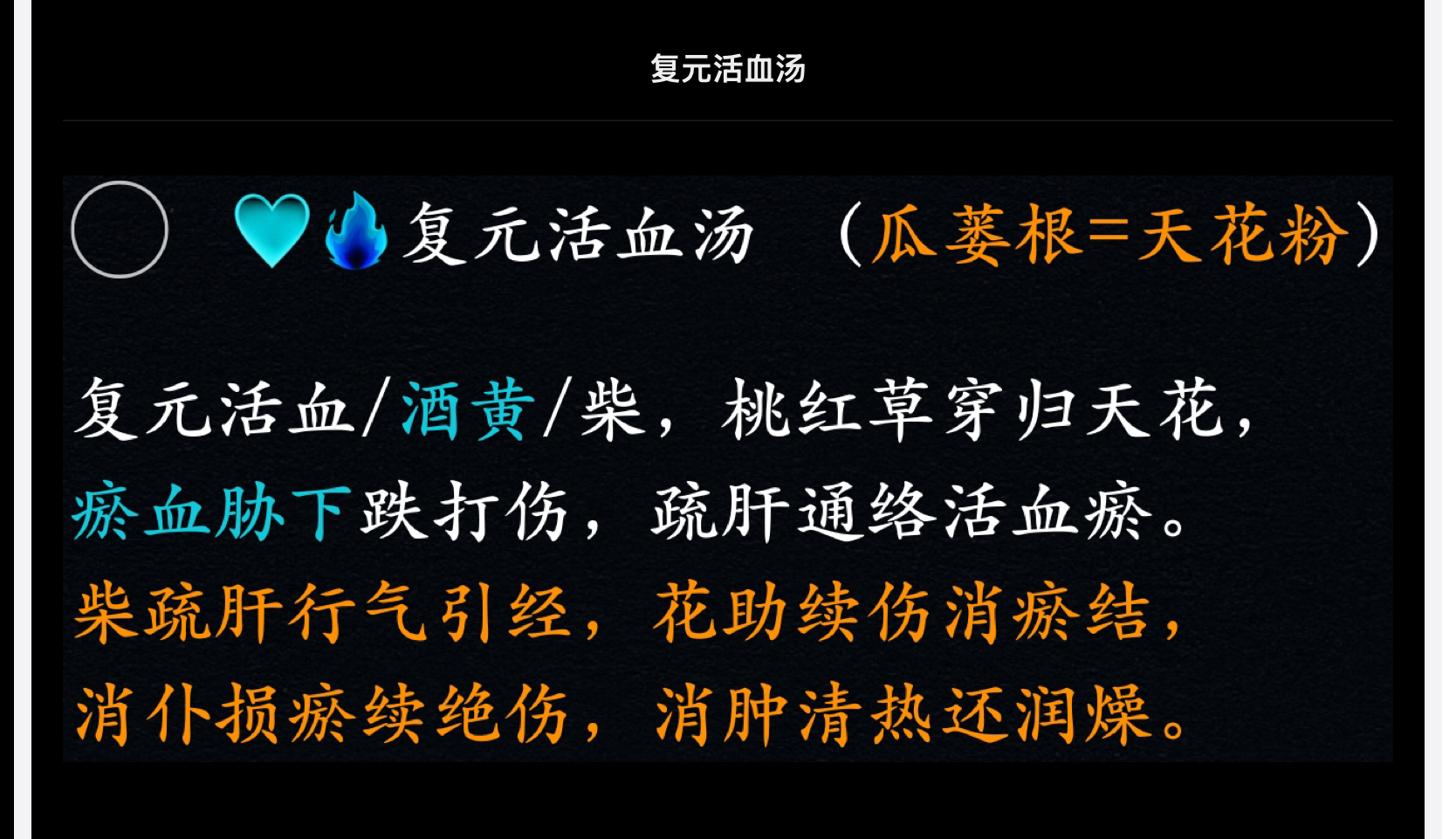 复元活血汤

复元活血汤 （瓜蒌根=天花粉）

复元活血/酒黄/柴，桃红草穿归天花，
瘀血胁下跌打伤，疏肝通络活血瘀。
柴疏肝行气引经，花助续伤消瘀结，
消仆损瘀续绝伤，消肿清热还润燥。